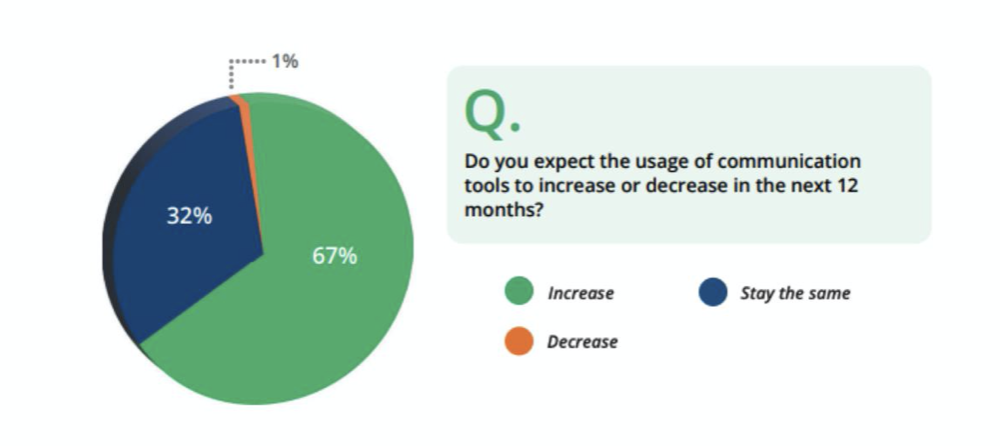 1%

32%

67%

Q.

Do you expect the usage of communication tools to increase or decrease in the next 12 months?

Increase

Stay the same

Decrease